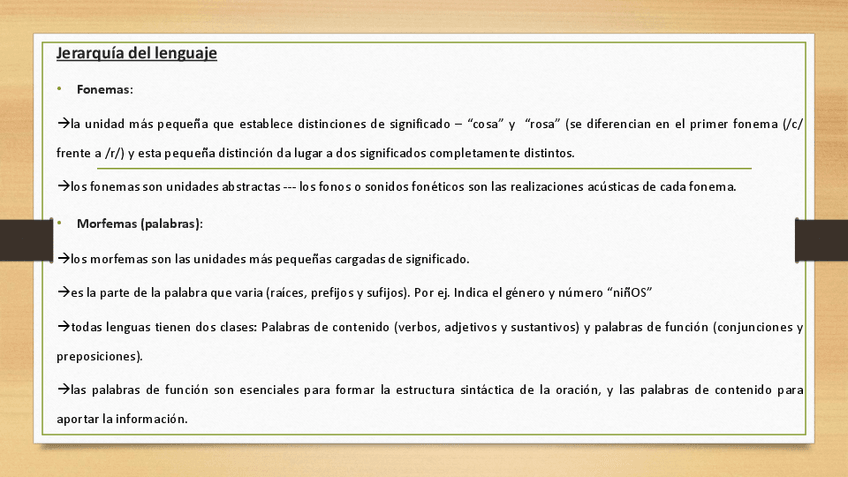 Jerarquía del lenguaje

• Fonemas:

→la unidad más pequeña que establece distinciones de significado – “cosa” y “rosa” (se diferencian en el primer fonema (/c/ frente a /r/) y esta pequeña distinción da lugar a dos significados completamente distintos.

→los fonemas son unidades abstractas --- los fonos o sonidos fonéticos son las realizaciones acústicas de cada fonema.

• Morfemas (palabras):

→los morfemas son las unidades más pequeñas cargadas de significado.

→es la parte de la palabra que varia (raíces, prefijos y sufijos). Por ej. Indica el género y número “niñOS”

→todas lenguas tienen dos clases: Palabras de contenido (verbos, adjetivos y sustantivos) y palabras de función (conjunciones y preposiciones).

→las palabras de función son esenciales para formar la estructura sintáctica de la oración, y las palabras de contenido para aportar la información.